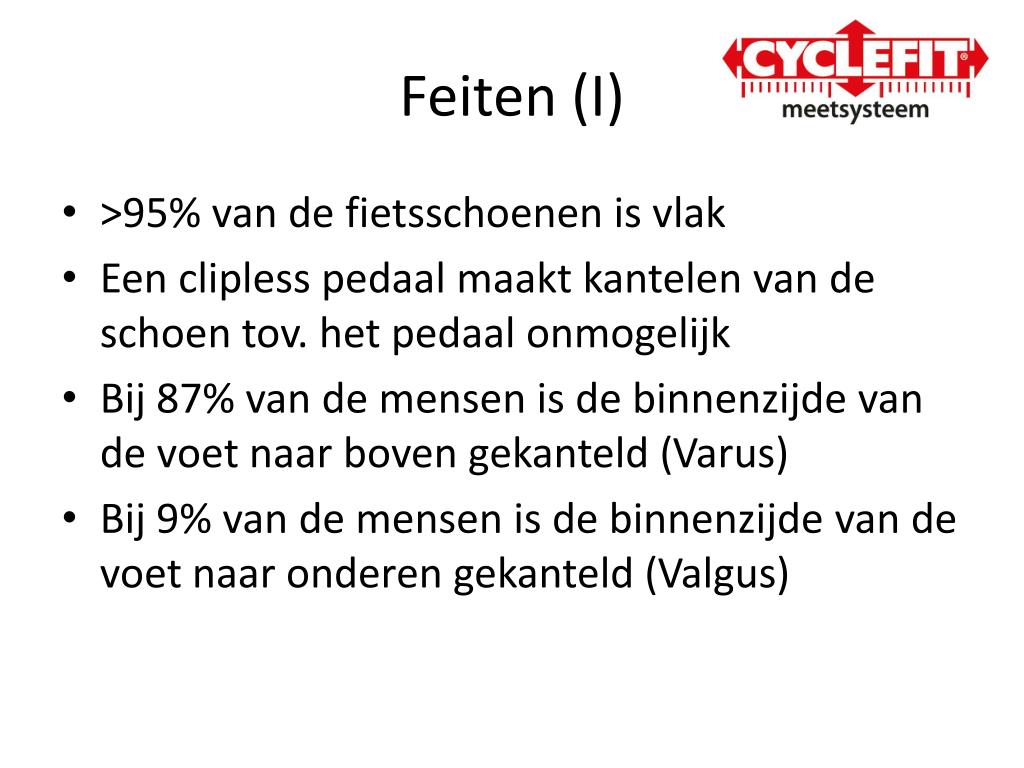 Feiten (I)

CYCLEFIT®
meetsysteem

• >95% van de fietsschoenen is vlak
• Een clipless pedaal maakt kantelen van de schoen tov. het pedaal onmogelijk
• Bij 87% van de mensen is de binnenzijde van de voet naar boven gekanteld (Varus)
• Bij 9% van de mensen is de binnenzijde van de voet naar onderen gekanteld (Valgus)